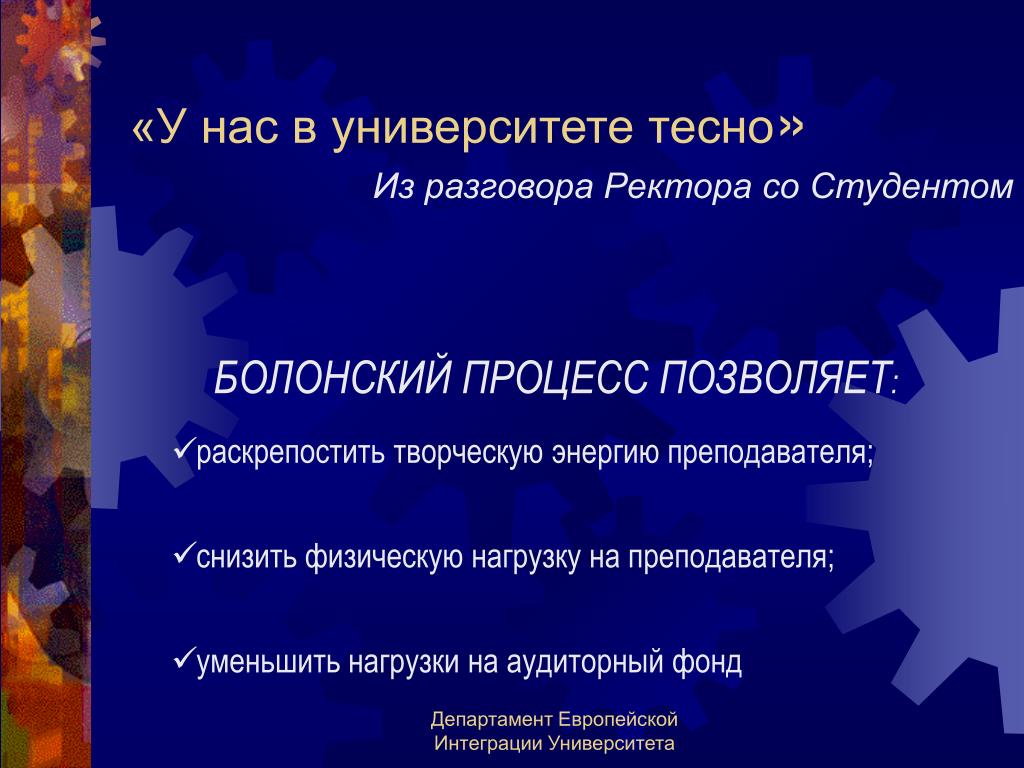 «У нас в университете тесно»

Из разговора Ректора со Студентом

БОЛОНСКИЙ ПРОЦЕСС ПОЗВОЛЯЕТ:

✓раскрепостить творческую энергию преподавателя;

✓снизить физическую нагрузку на преподавателя;

✓уменьшить нагрузки на аудиторный фонд

Департамент Европейской Интеграции Университета